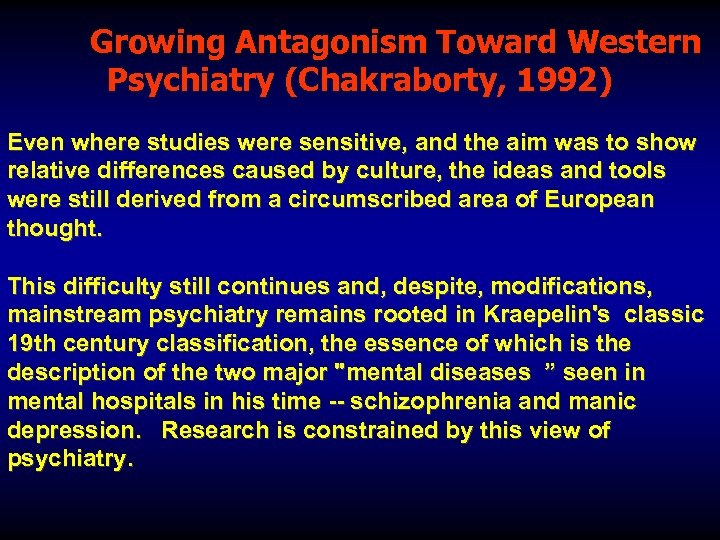 Growing Antagonism Toward Western Psychiatry (Chakraborty, 1992)

Even where studies were sensitive, and the aim was to show relative differences caused by culture, the ideas and tools were still derived from a circumscribed area of European thought.

This difficulty still continues and, despite, modifications, mainstream psychiatry remains rooted in Kraepelin's classic 19th century classification, the essence of which is the description of the two major "mental diseases ” seen in mental hospitals in his time -- schizophrenia and manic depression. Research is constrained by this view of psychiatry.